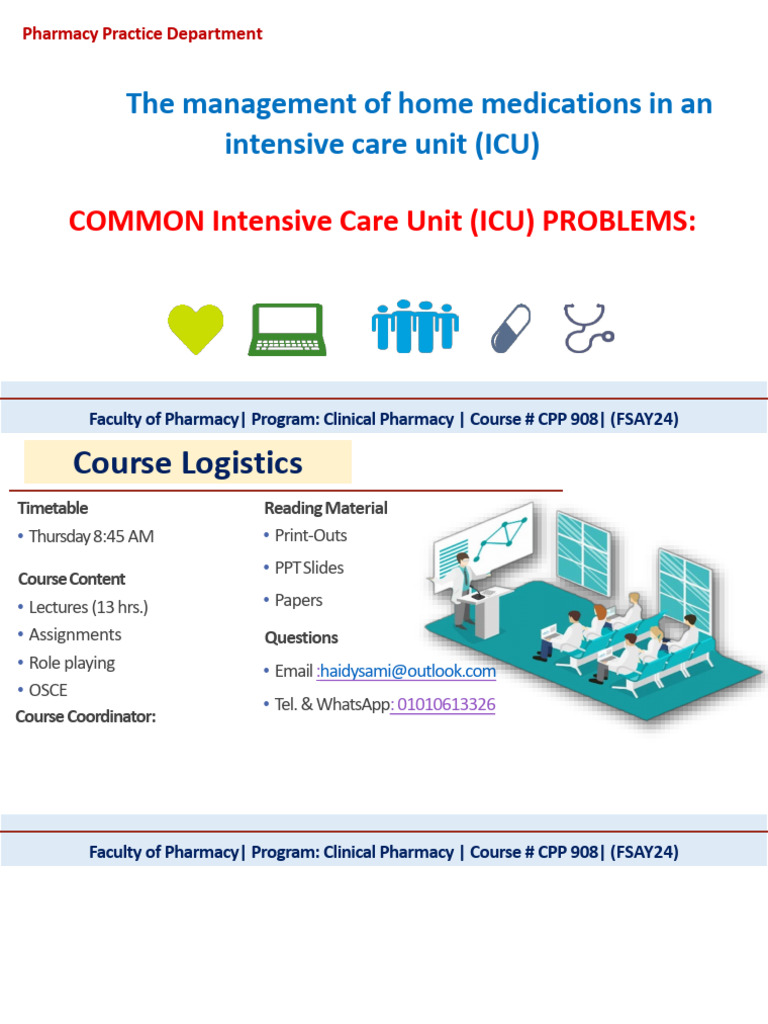 Pharmacy Practice Department

The management of home medications in an intensive care unit (ICU)

COMMON Intensive Care Unit (ICU) PROBLEMS:

Faculty of Pharmacy| Program: Clinical Pharmacy | Course # CPP 908| (FSAY24)

Course Logistics

Timetable
• Thursday 8:45 AM

Course Content
• Lectures (13 hrs.)
• Assignments
• Role playing
• OSCE

Course Coordinator:

Reading Material
• Print-Outs
• PPT Slides
• Papers

Questions
• Email :haidysami@outlook.com
• Tel. & WhatsApp: 01010613326

Faculty of Pharmacy| Program: Clinical Pharmacy | Course # CPP 908| (FSAY24)